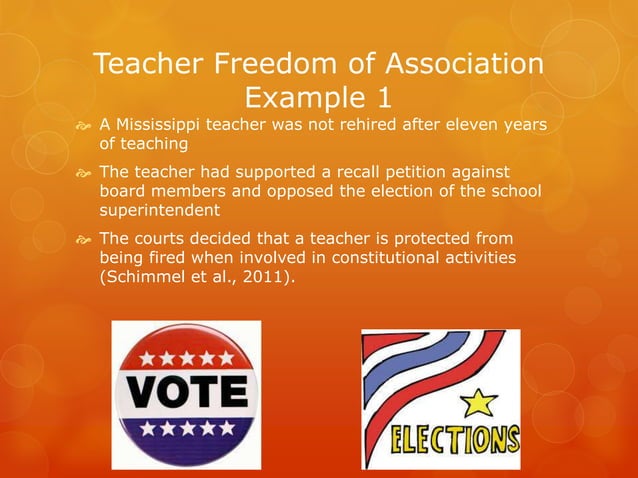 Teacher Freedom of Association Example 1

A Mississippi teacher was not rehired after eleven years of teaching

The teacher had supported a recall petition against board members and opposed the election of the school superintendent

The courts decided that a teacher is protected from being fired when involved in constitutional activities (Schimmel et al., 2011).

VOTE

ELECTIONS